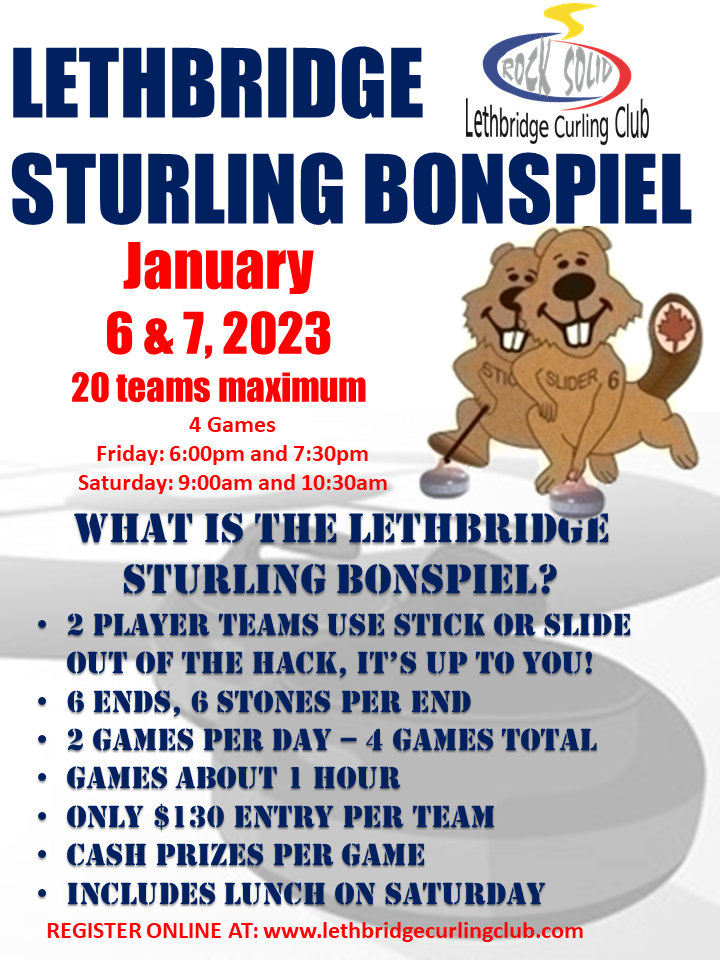 LETHBRIDGE STURLING BONSPIEL

ROCK SOLID
Lethbridge Curling Club

January
6 & 7, 2023
20 teams maximum
4 Games
Friday: 6:00pm and 7:30pm
Saturday: 9:00am and 10:30am

STICK
SLIDER 6

WHAT IS THE LETHBRIDGE STURLING BONSPIEL?

• 2 PLAYER TEAMS USE STICK OR SLIDE OUT OF THE HACK, IT'S UP TO YOU!
• 6 ENDS, 6 STONES PER END
• 2 GAMES PER DAY – 4 GAMES TOTAL
• GAMES ABOUT 1 HOUR
• ONLY $130 ENTRY PER TEAM
• CASH PRIZES PER GAME
• INCLUDES LUNCH ON SATURDAY

REGISTER ONLINE AT: www.lethbridgecurlingclub.com